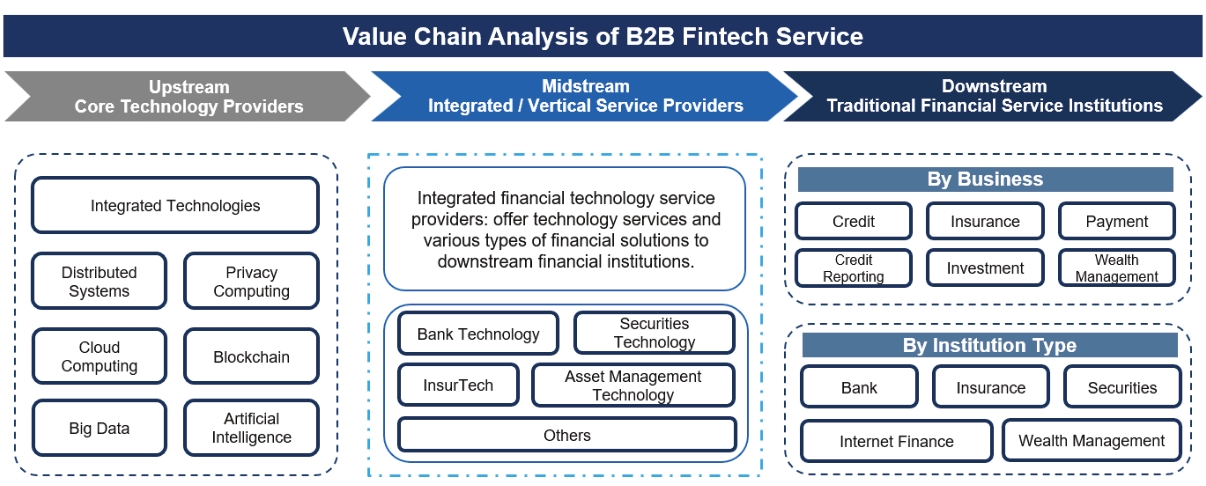 Value Chain Analysis of B2B Fintech Service

Upstream
Core Technology Providers

Midstream
Integrated / Vertical Service Providers

Downstream
Traditional Financial Service Institutions

Integrated Technologies

Distributed Systems

Privacy Computing

Cloud Computing

Blockchain

Big Data

Artificial Intelligence

Integrated financial technology service providers: offer technology services and various types of financial solutions to downstream financial institutions.

Bank Technology

Securities Technology

InsurTech

Asset Management Technology

Others

By Business

Credit

Insurance

Payment

Credit Reporting

Investment

Wealth Management

By Institution Type

Bank

Insurance

Securities

Internet Finance

Wealth Management